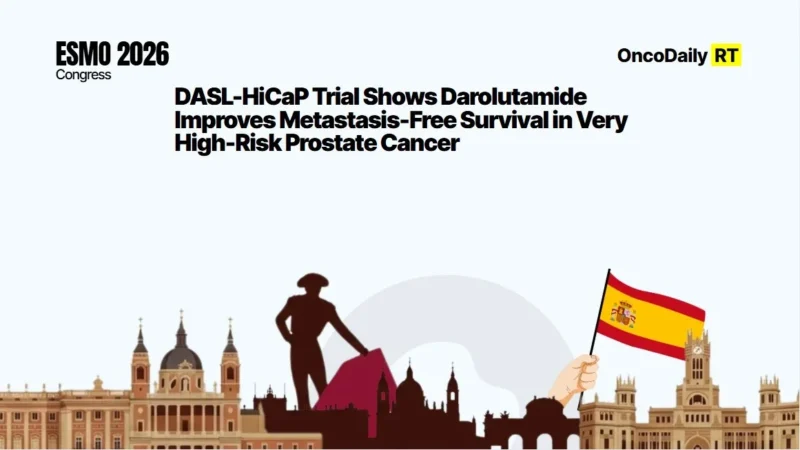 ESMO 2026
Congress

OncoDaily RT

DASL-HiCaP Trial Shows Darolutamide Improves Metastasis-Free Survival in Very High-Risk Prostate Cancer